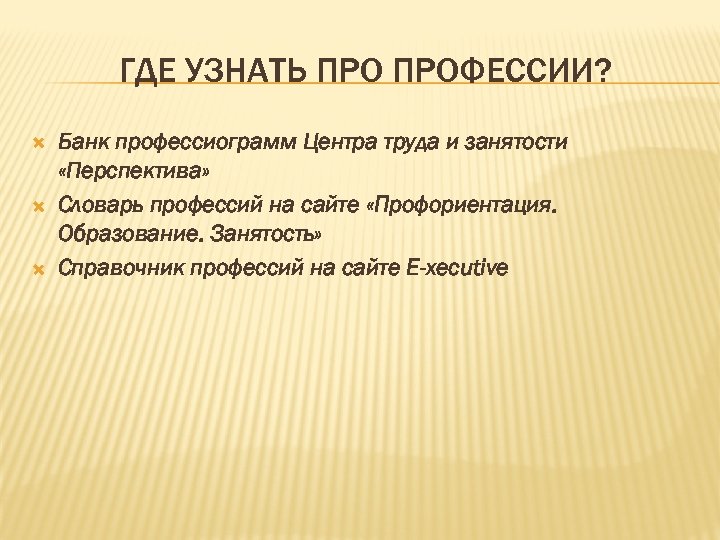 ГДЕ УЗНАТЬ ПРО ПРОФЕССИИ?

Банк профессиограмм Центра труда и занятости «Перспектива»

Словарь профессий на сайте «Профориентация. Образование. Занятость»

Справочник профессий на сайте E-xecutive